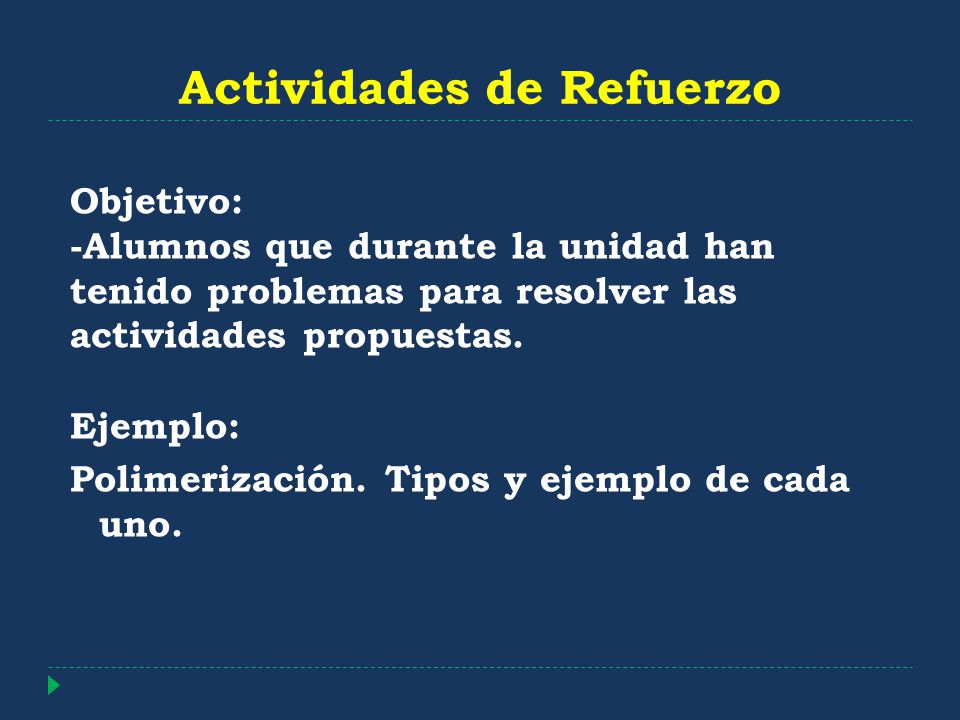 Actividades de Refuerzo

Objetivo:
-Alumnos que durante la unidad han tenido problemas para resolver las actividades propuestas.

Ejemplo:
Polimerización. Tipos y ejemplo de cada uno.